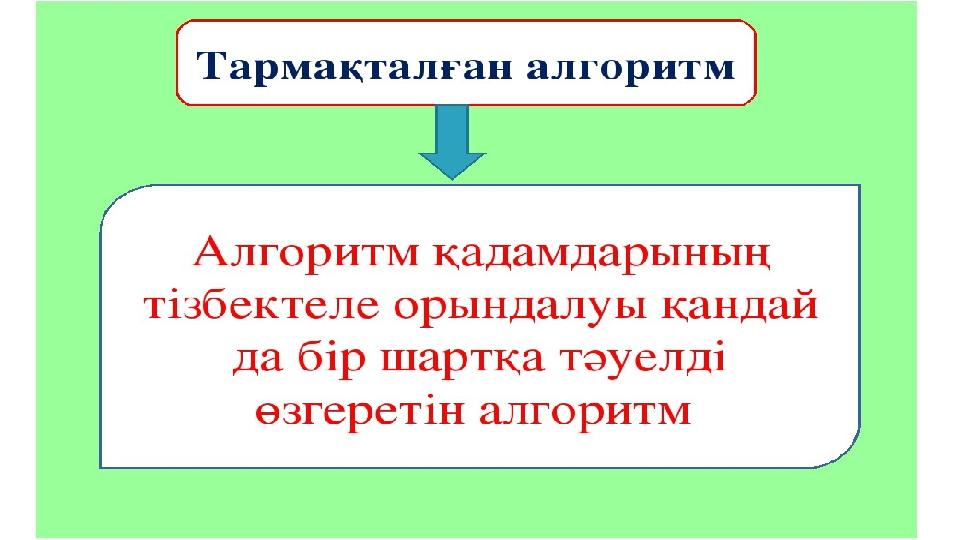 Тармақталған алгоритм

Алгоритм қадамдарының тізбектеле орындалуы қандай да бір шартқа тәуелді өзгеретін алгоритм